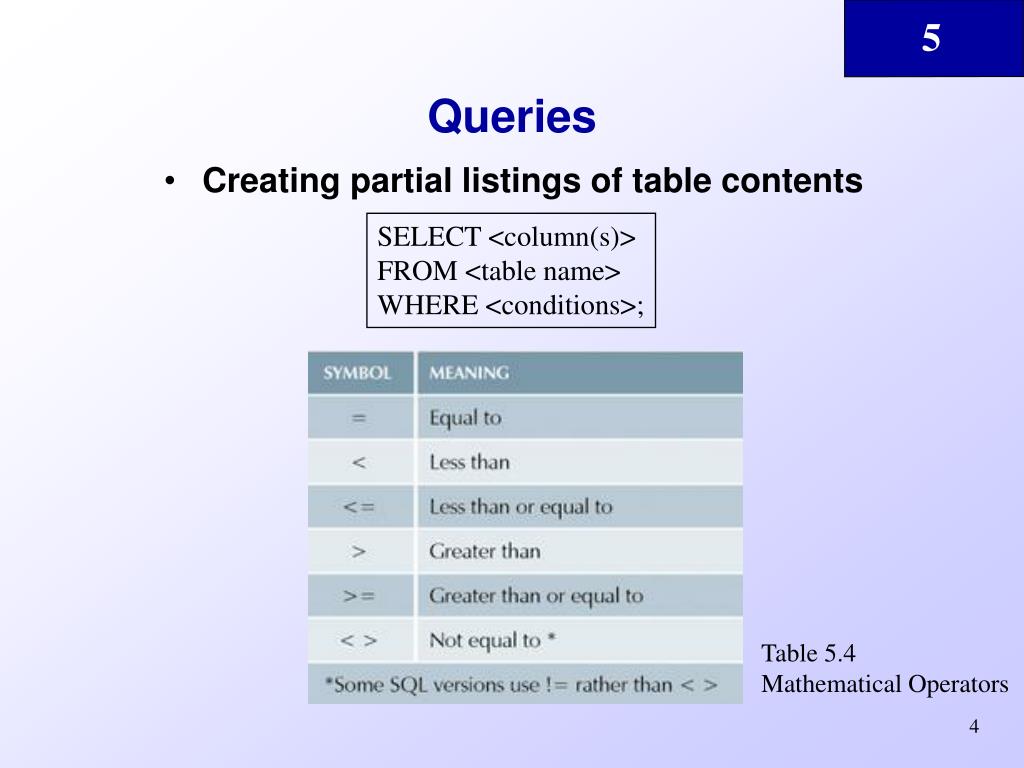 5

Queries

• Creating partial listings of table contents

SELECT <column(s)>
FROM <table name>
WHERE <conditions>;

| SYMBOL | MEANING |
|---|---|
| = | Equal to |
| < | Less than |
| <= | Less than or equal to |
| > | Greater than |
| >= | Greater than or equal to |
| < > | Not equal to * |

*Some SQL versions use != rather than < >

Table 5.4
Mathematical Operators

4